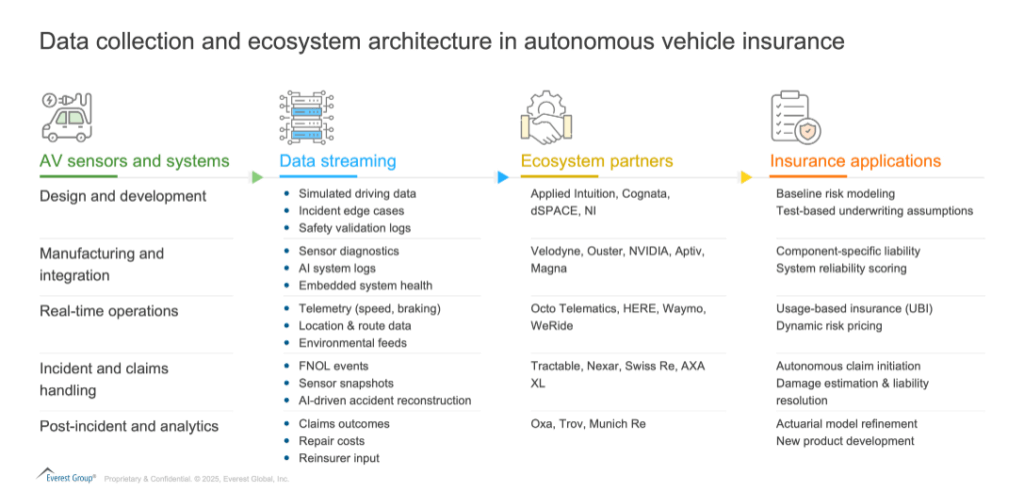 Data collection and ecosystem architecture in autonomous vehicle insurance

| AV sensors and systems | Data streaming | Ecosystem partners | Insurance applications |
|---|---|---|---|
| Design and development | • Simulated driving data • Incident edge cases • Safety validation logs | Applied Intuition, Cognata, dSPACE, NI | Baseline risk modeling Test-based underwriting assumptions |
| Manufacturing and integration | • Sensor diagnostics • AI system logs • Embedded system health | Velodyne, Ouster, NVIDIA, Aptiv, Magna | Component-specific liability System reliability scoring |
| Real-time operations | • Telemetry (speed, braking) • Location & route data • Environmental feeds | Octo Telematics, HERE, Waymo, WeRide | Usage-based insurance (UBI) Dynamic risk pricing |
| Incident and claims handling | • FNOL events • Sensor snapshots • AI-driven accident reconstruction | Tractable, Nexar, Swiss Re, AXA XL | Autonomous claim initiation Damage estimation & liability resolution |
| Post-incident and analytics | • Claims outcomes • Repair costs • Reinsurer input | Oxa, Trov, Munich Re | Actuarial model refinement New product development |

Everest Group® Proprietary & Confidential. © 2025, Everest Global, Inc.